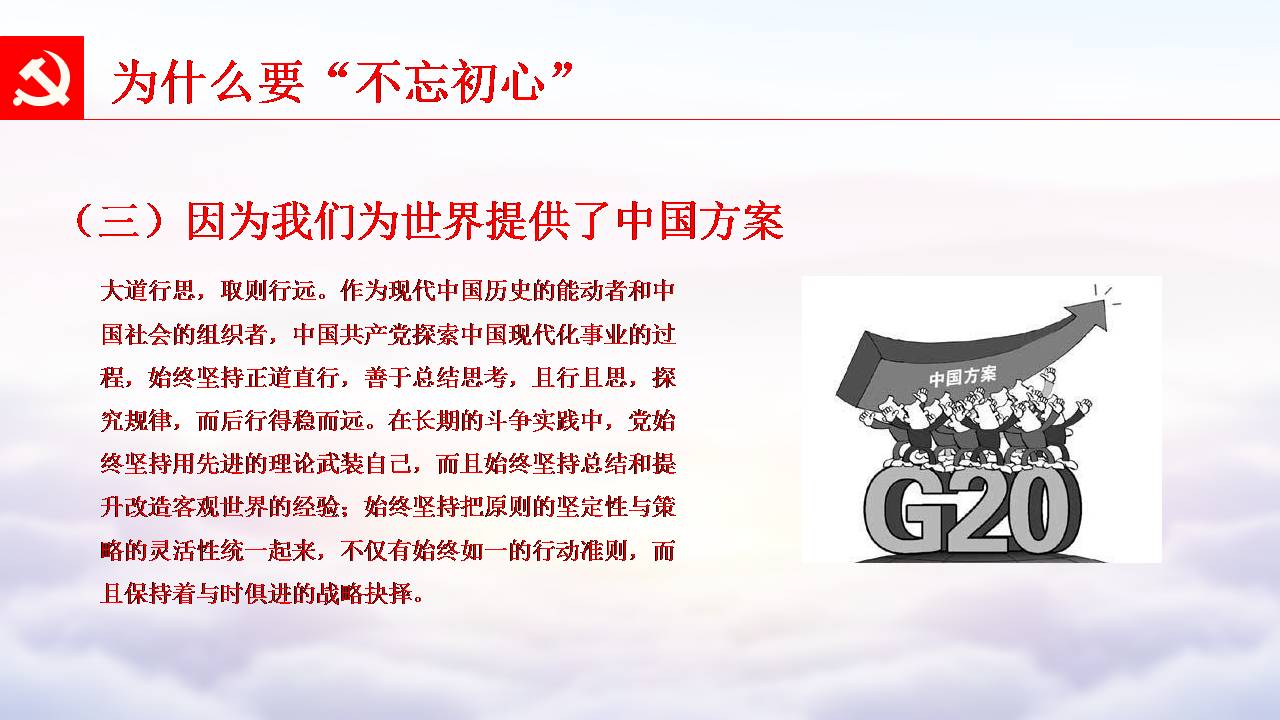 为什么要“不忘初心”

（三）因为我们为世界提供了中国方案

大道行思，取则行远。作为现代中国历史的能动者和中国社会的组织者，中国共产党探索中国现代化事业的过程，始终坚持正道直行，善于总结思考，且行且思，探究规律，而后行得稳而远。在长期的斗争实践中，党始终坚持用先进的理论武装自己，而且始终坚持总结和提升改造客观世界的经验；始终坚持把原则的坚定性与策略的灵活性统一起来，不仅有始终如一的行动准则，而且保持着与时俱进的战略抉择。

中国方案

G20